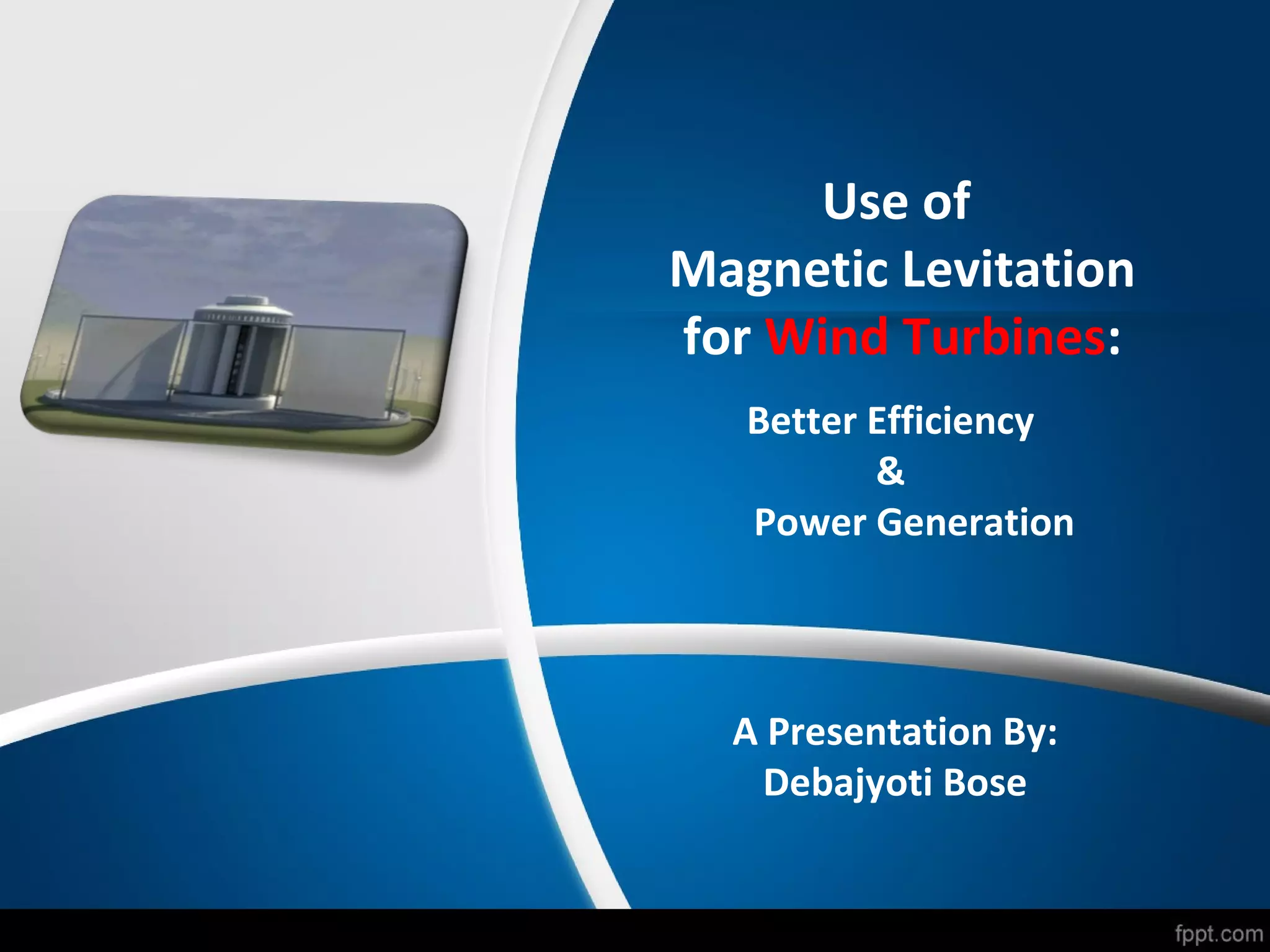 Use of
Magnetic Levitation
for Wind Turbines:

Better Efficiency
&
Power Generation

A Presentation By:
Debajyoti Bose

fppt.com